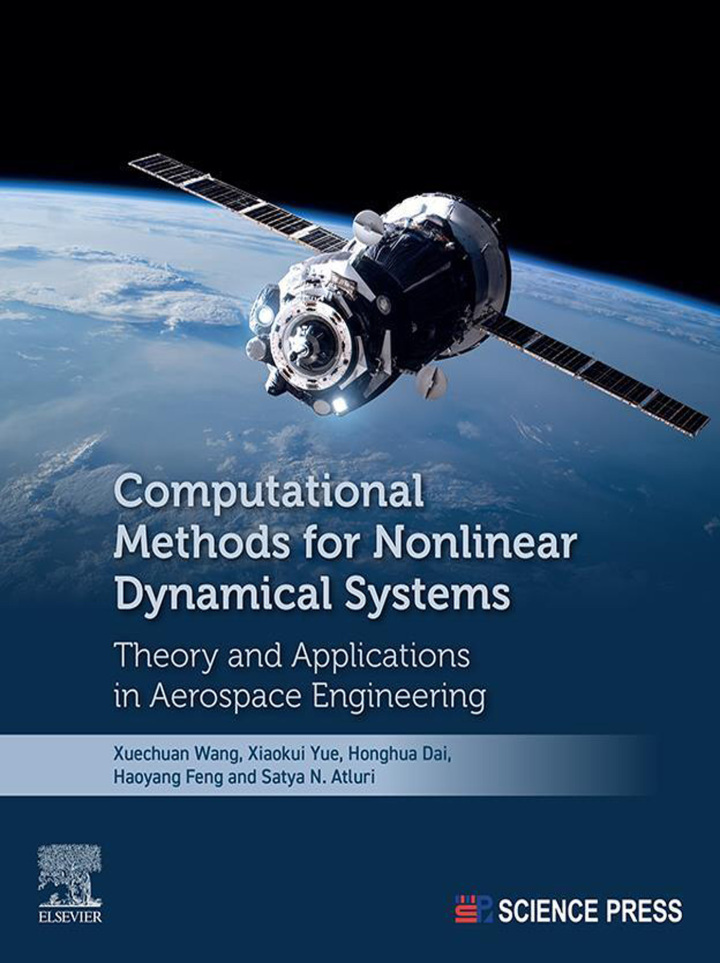 Computational Methods for Nonlinear Dynamical Systems

Theory and Applications in Aerospace Engineering

Xuechuan Wang, Xiaokui Yue, Honghua Dai, Haoyang Feng and Satya N. Atluri

ELSEVIER

SCIENCE PRESS